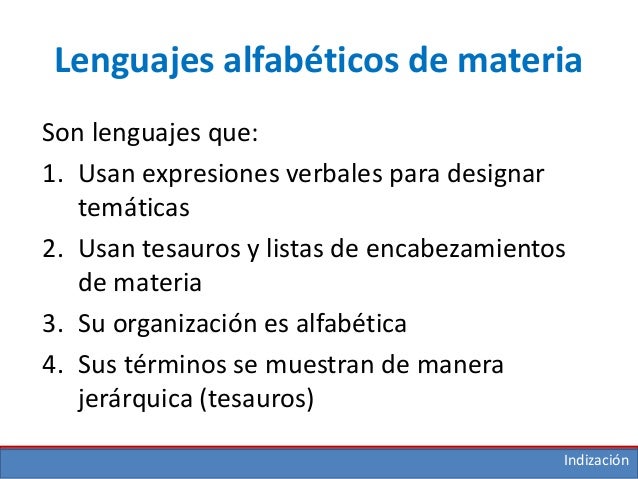 Lenguajes alfabéticos de materia

Son lenguajes que:

1. Usan expresiones verbales para designar temáticas
2. Usan tesauros y listas de encabezamientos de materia
3. Su organización es alfabética
4. Sus términos se muestran de manera jerárquica (tesauros)

Indización